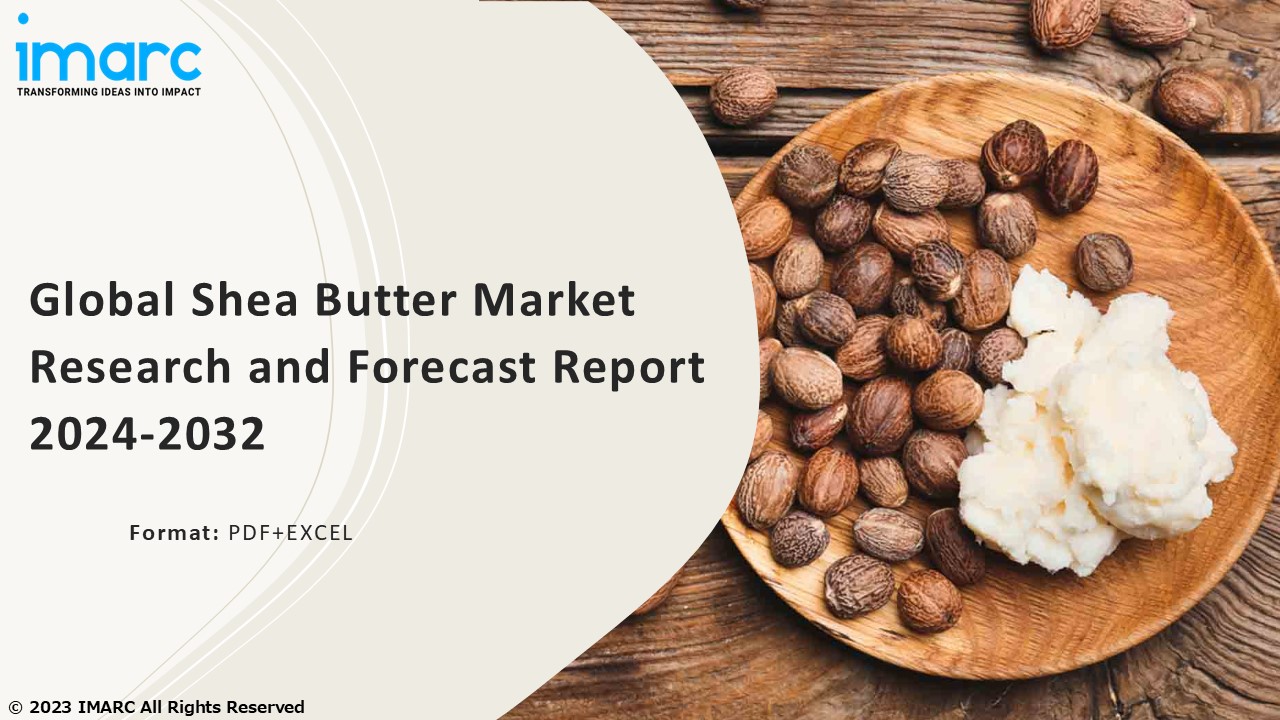 imarc
TRANSFORMING IDEAS INTO IMPACT

Global Shea Butter Market Research and Forecast Report 2024-2032

Format: PDF+EXCEL

© 2023 IMARC All Rights Reserved